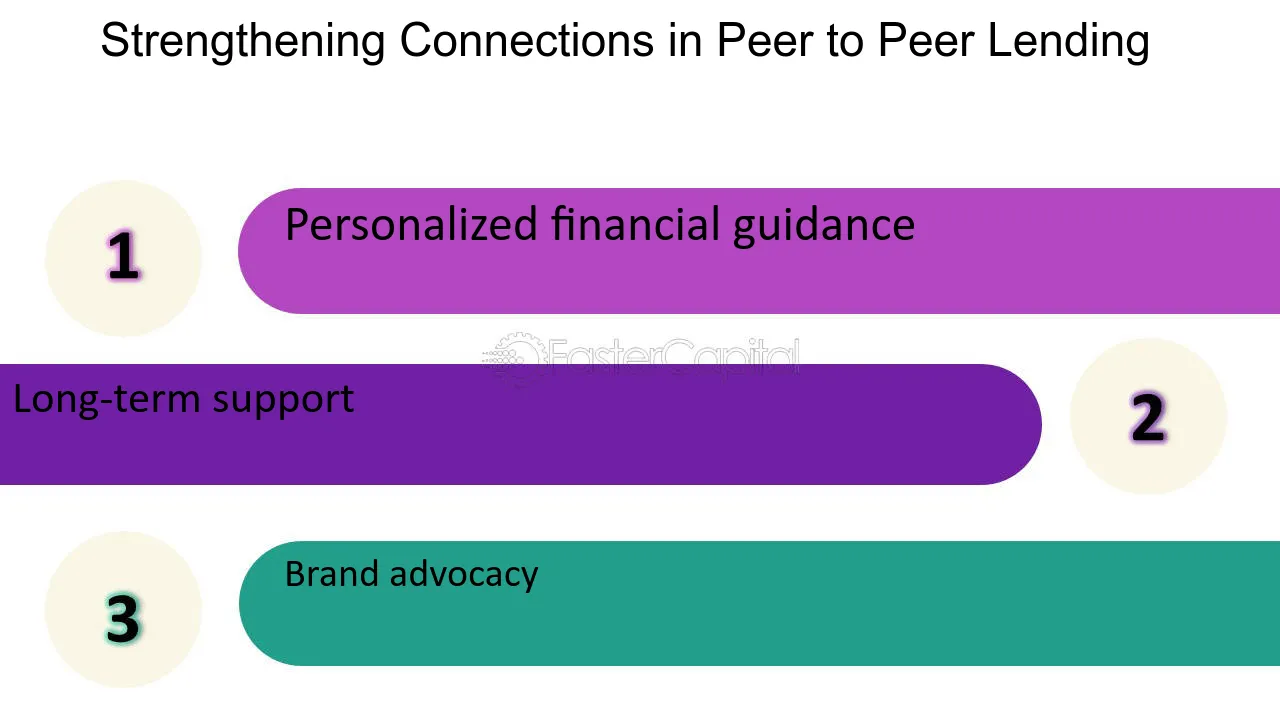 Strengthening Connections in Peer to Peer Lending

1

Personalized financial guidance

FasterCapital

Long-term support

2

3

Brand advocacy